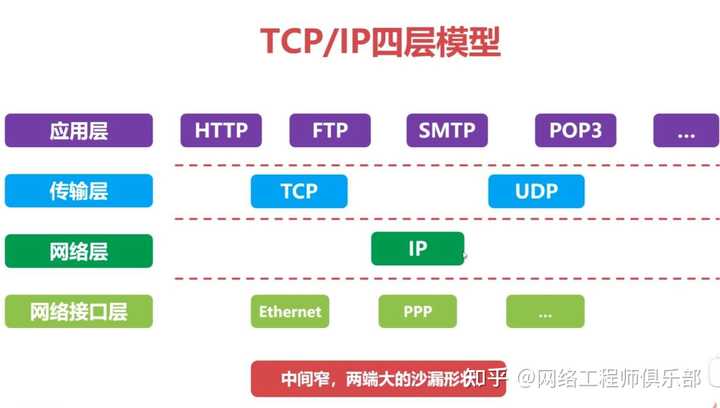 TCP/IP四层模型

应用层

HTTP

FTP

SMTP

POP3

...

传输层

TCP

UDP

网络层

IP

网络接口层

Ethernet

PPP

...

中间窄，两端大的沙漏形状

知乎 @网络工程师俱乐部